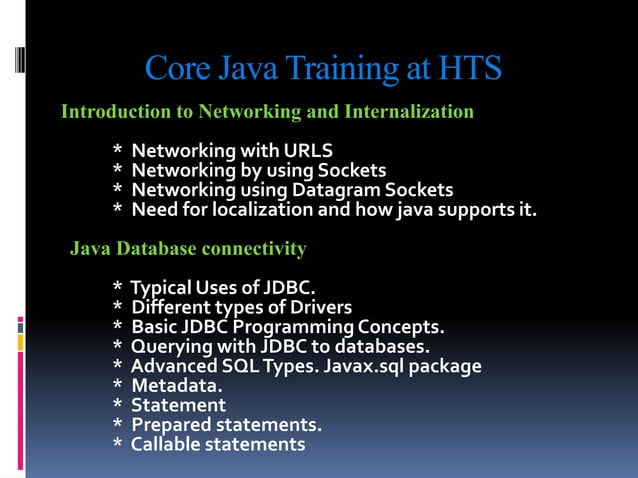 Core Java Training at HTS

Introduction to Networking and Internalization

* Networking with URLS
* Networking by using Sockets
* Networking using Datagram Sockets
* Need for localization and how java supports it.

Java Database connectivity

* Typical Uses of JDBC.
* Different types of Drivers
* Basic JDBC Programming Concepts.
* Querying with JDBC to databases.
* Advanced SQL Types. Javax.sql package
* Metadata.
* Statement
* Prepared statements.
* Callable statements